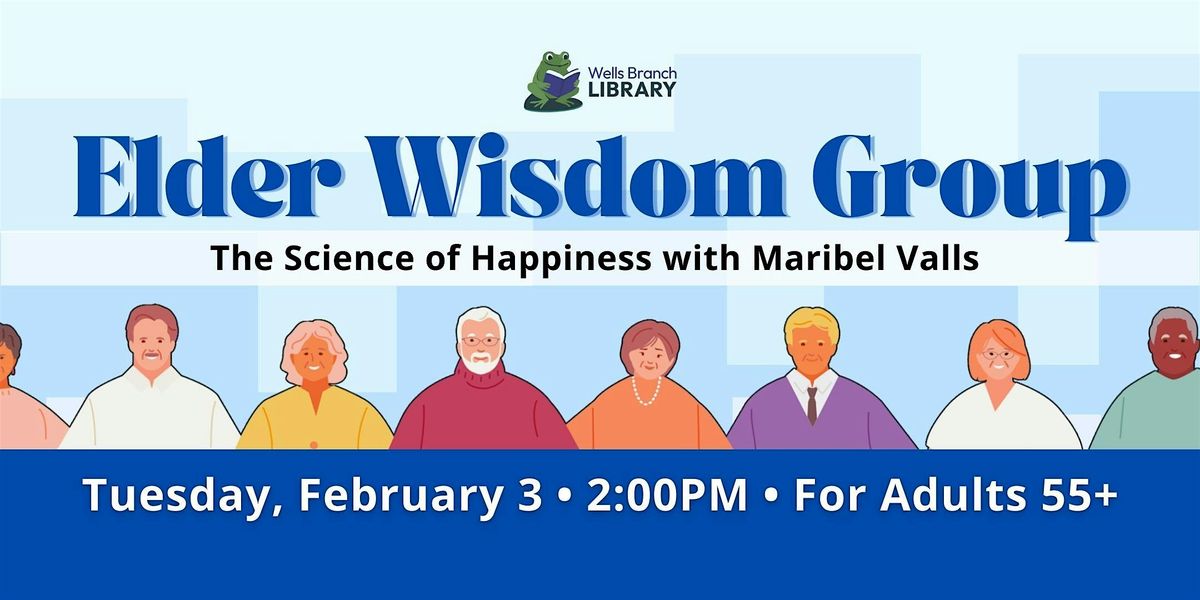 Wells Branch LIBRARY

Elder Wisdom Group

The Science of Happiness with Maribel Valls

Tuesday, February 3 • 2:00PM • For Adults 55+